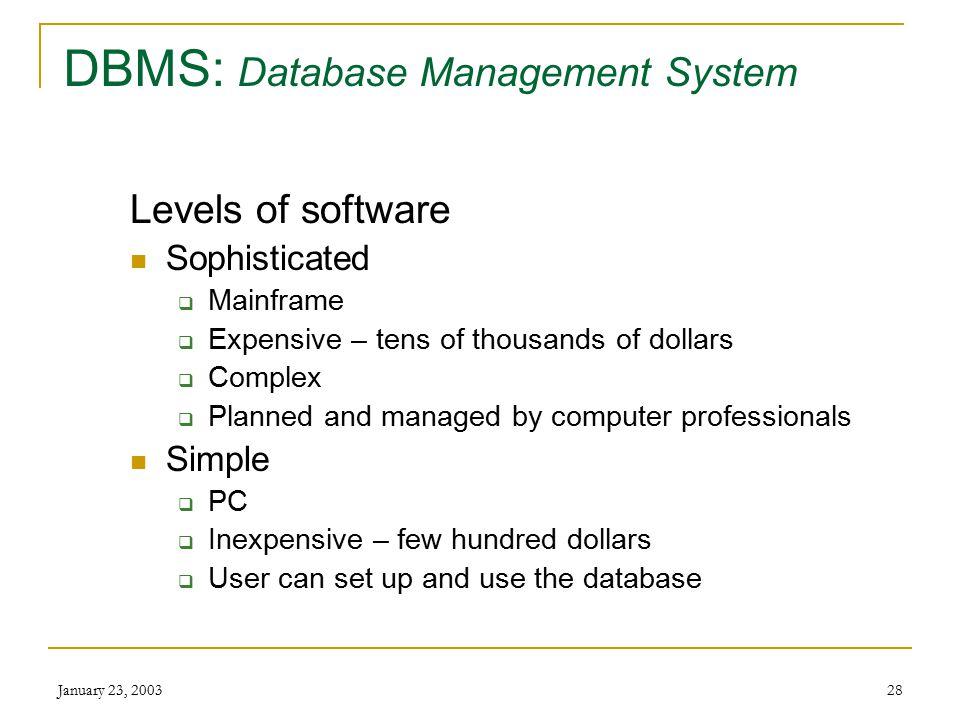 DBMS: Database Management System

Levels of software

- Sophisticated
  - Mainframe
  - Expensive – tens of thousands of dollars
  - Complex
  - Planned and managed by computer professionals
- Simple
  - PC
  - Inexpensive – few hundred dollars
  - User can set up and use the database

January 23, 2003

28